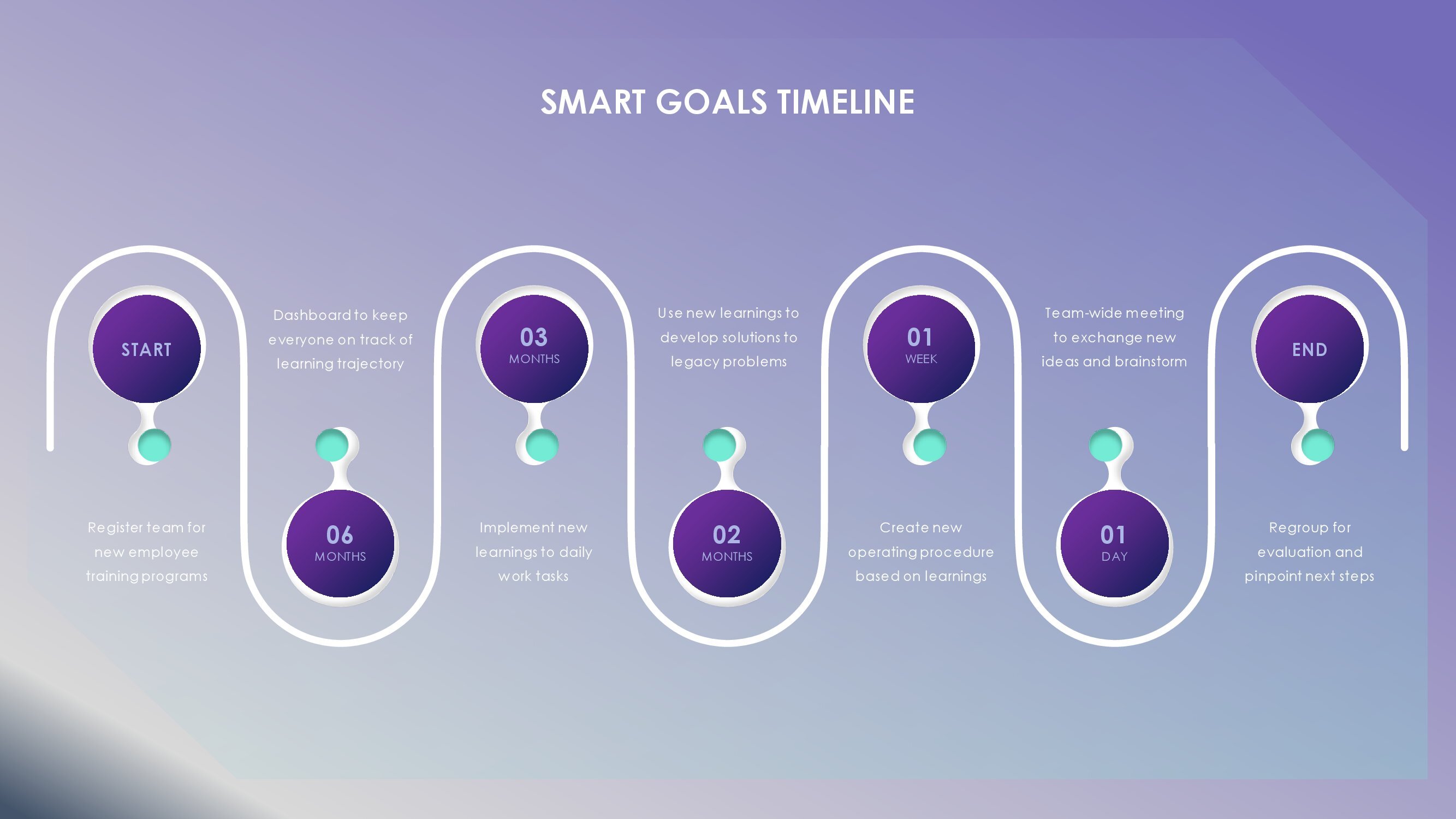 SMART GOALS TIMELINE

START

Register team for new employee training programs

Dashboard to keep everyone on track of learning trajectory

06
MONTHS

03
MONTHS

Implement new learnings to daily work tasks

Use new learnings to develop solutions to legacy problems

02
MONTHS

01
WEEK

Create new operating procedure based on learnings

Team-wide meeting to exchange new ideas and brainstorm

01
DAY

END

Regroup for evaluation and pinpoint next steps